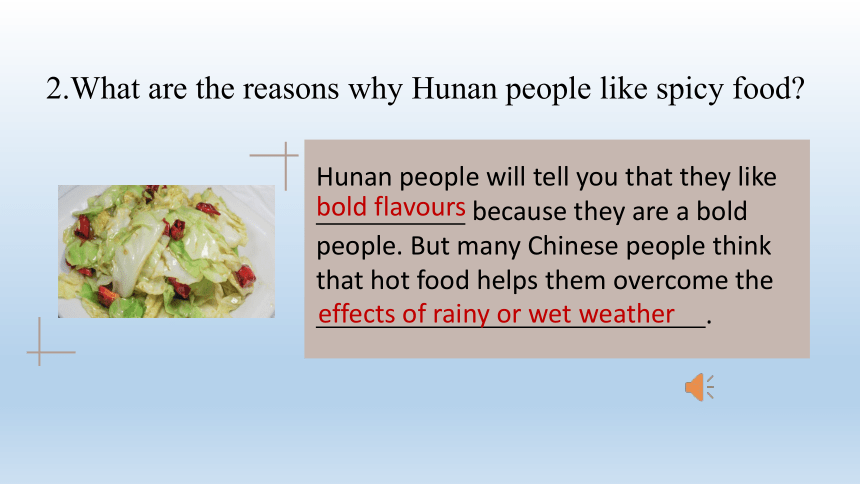 2.What are the reasons why Hunan people like spicy food?

Hunan people will tell you that they like bold flavours because they are a bold people. But many Chinese people think that hot food helps them overcome the effects of rainy or wet weather.